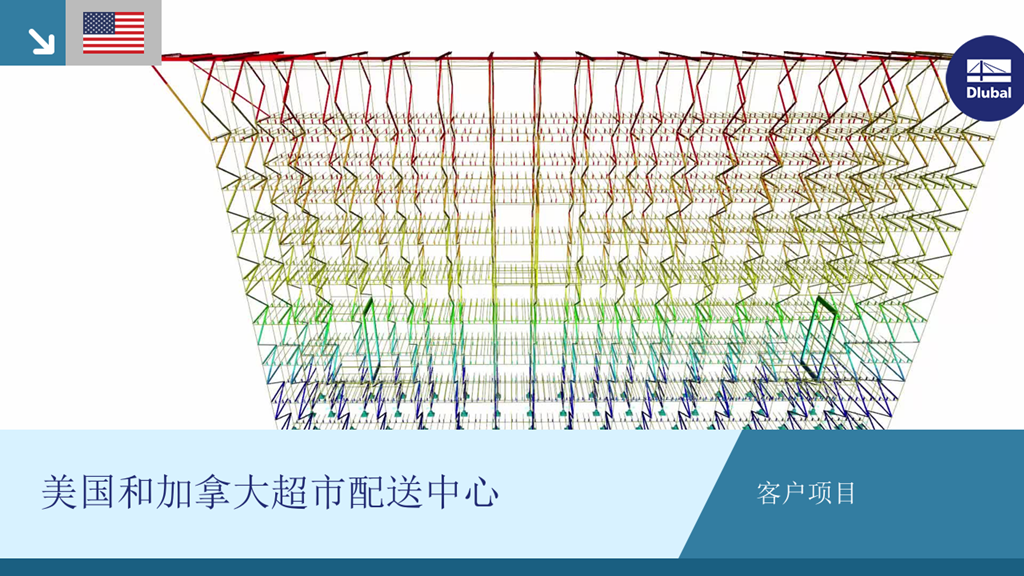 Dlubal

美国和加拿大超市配送中心

客户项目